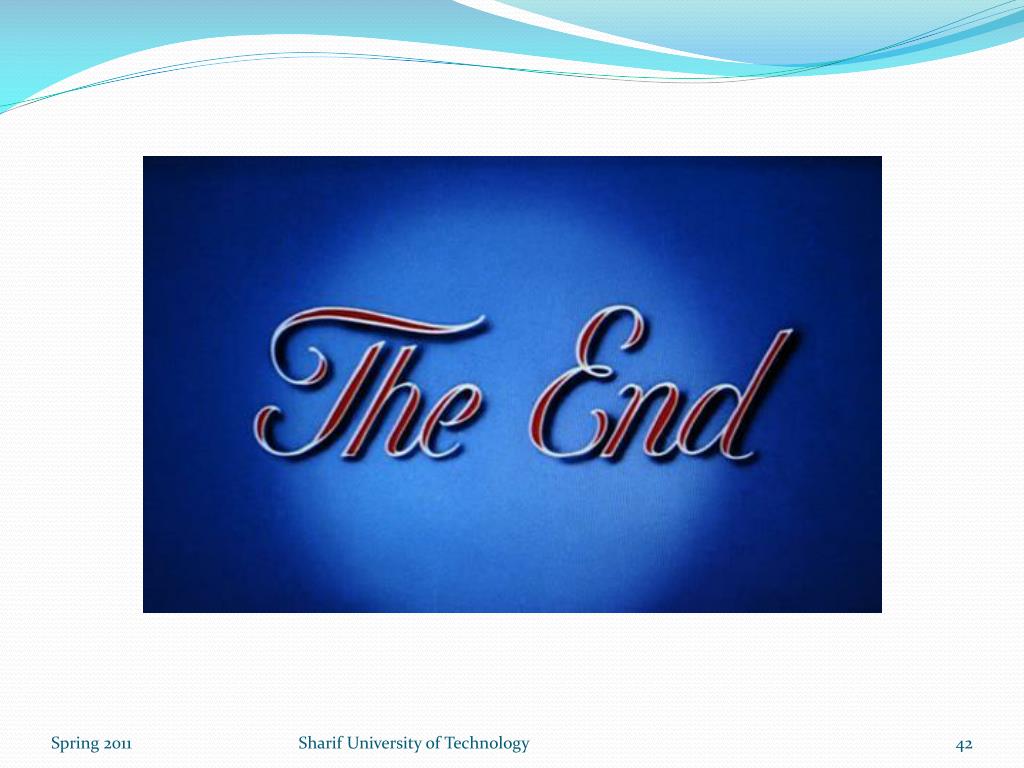 The End

Spring 2011

Sharif University of Technology

42